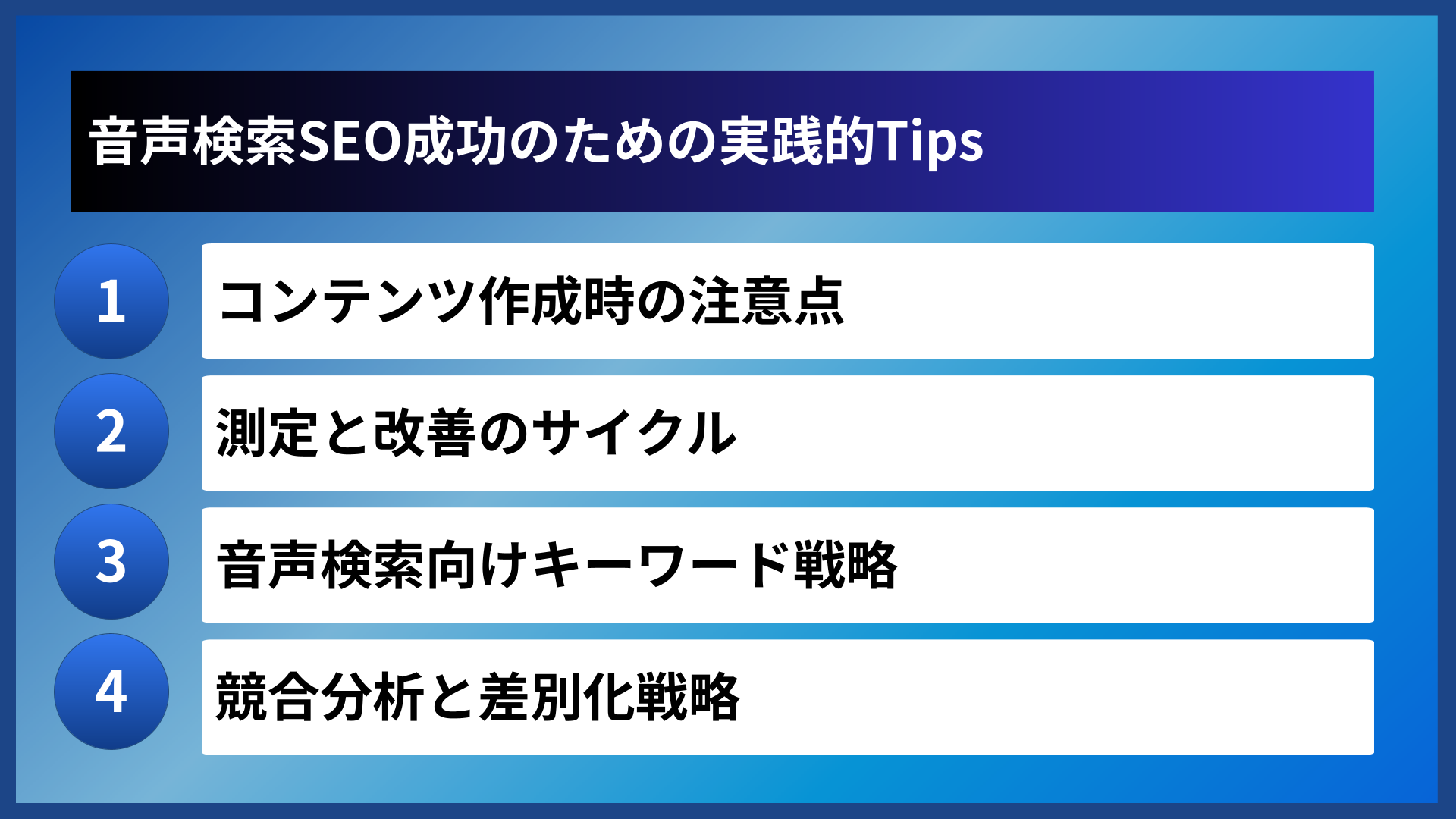 音声検索SEO成功のための実践的Tips

1
コンテンツ作成時の注意点

2
測定と改善のサイクル

3
音声検索向けキーワード戦略

4
競合分析と差別化戦略